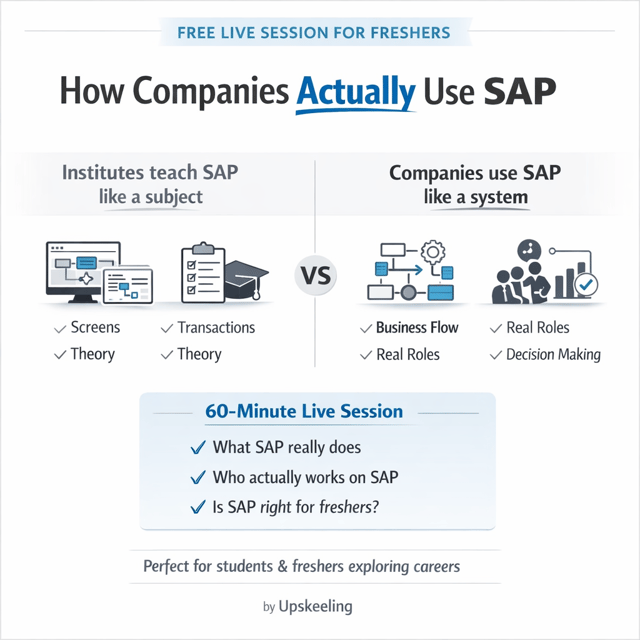 FREE LIVE SESSION FOR FRESHERS

How Companies Actually Use SAP

Institutes teach SAP like a subject

✓ Screens
✓ Theory

✓ Transactions
✓ Theory

VS

Companies use SAP like a system

✓ Business Flow
✓ Real Roles

✓ Real Roles
✓ Decision Making

60-Minute Live Session

✓ What SAP really does
✓ Who actually works on SAP
✓ Is SAP right for freshers?

Perfect for students & freshers exploring careers

by Upskeeling